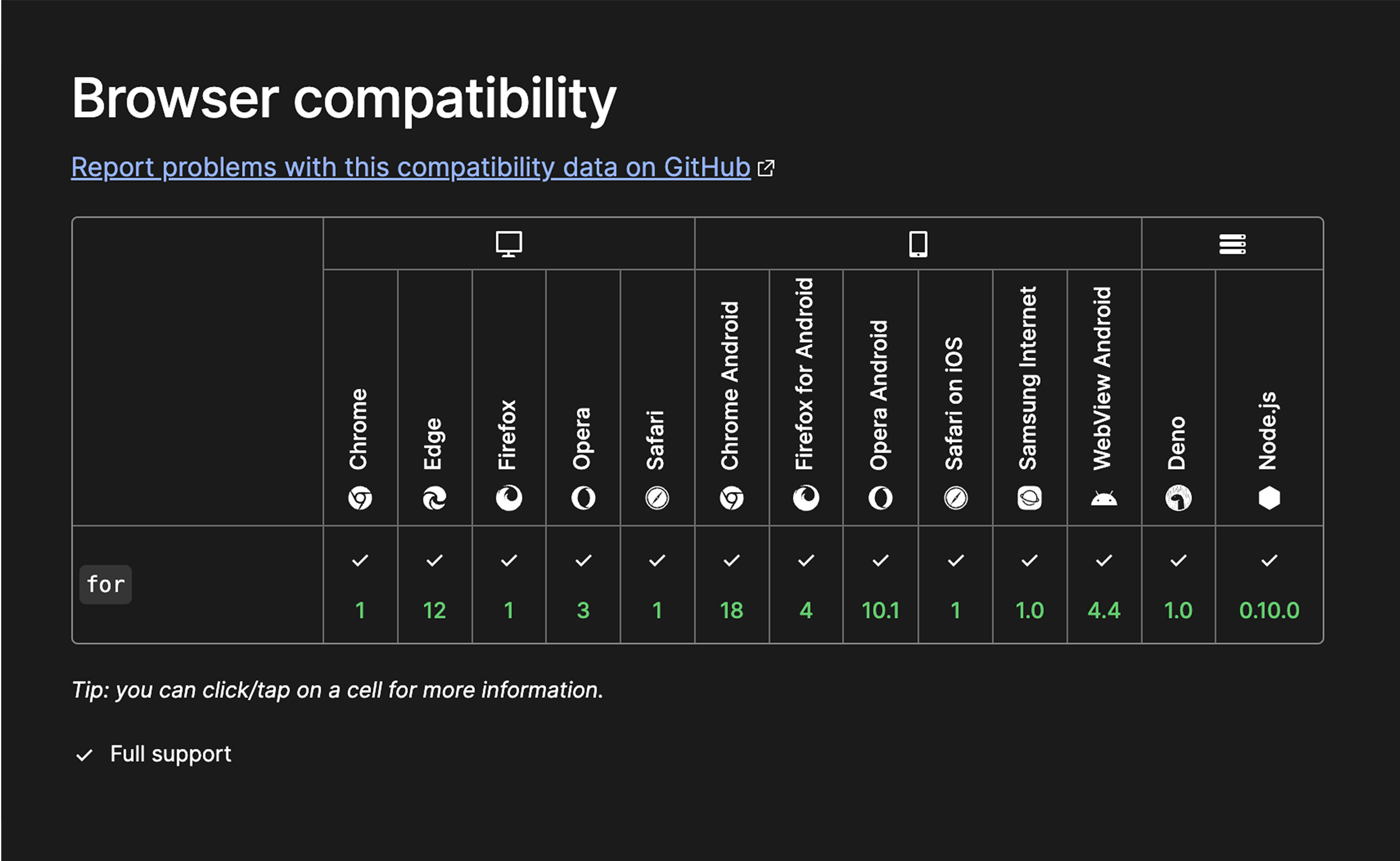 Browser compatibility

Report problems with this compatibility data on GitHub

| | Chrome | Edge | Firefox | Opera | Safari | Chrome Android | Firefox for Android | Opera Android | Safari on iOS | Samsung Internet | WebView Android | Deno | Node.js |
|---|---|---|---|---|---|---|---|---|---|---|---|---|---|
| for | ✓ 1 | ✓ 12 | ✓ 1 | ✓ 3 | ✓ 1 | ✓ 18 | ✓ 4 | ✓ 10.1 | ✓ 1 | ✓ 1.0 | ✓ 4.4 | ✓ 1.0 | ✓ 0.10.0 |

Tip: you can click/tap on a cell for more information.

✓ Full support